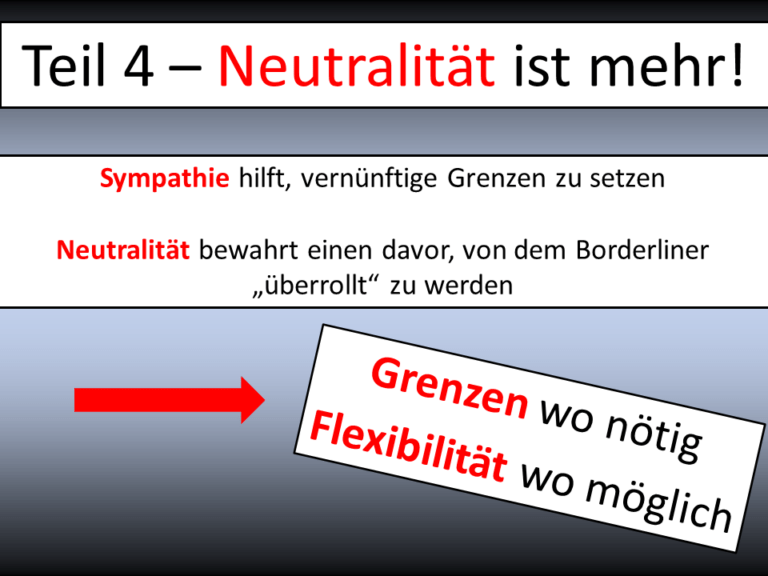 Teil 4 – Neutralität ist mehr!

Sympathie hilft, vernünftige Grenzen zu setzen

Neutralität bewahrt einen davor, von dem Borderliner „überrollt“ zu werden

Grenzen wo nötig
Flexibilität wo möglich